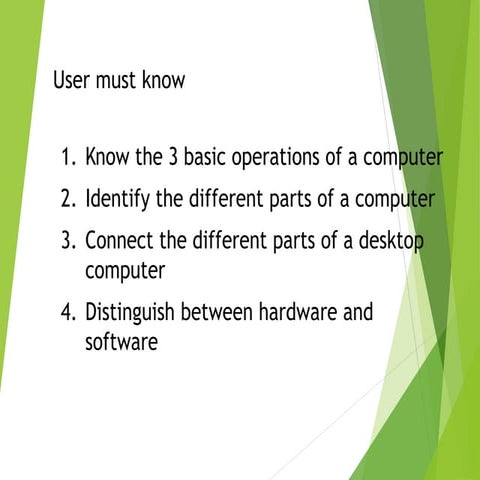 User must know

1. Know the 3 basic operations of a computer
2. Identify the different parts of a computer
3. Connect the different parts of a desktop computer
4. Distinguish between hardware and software